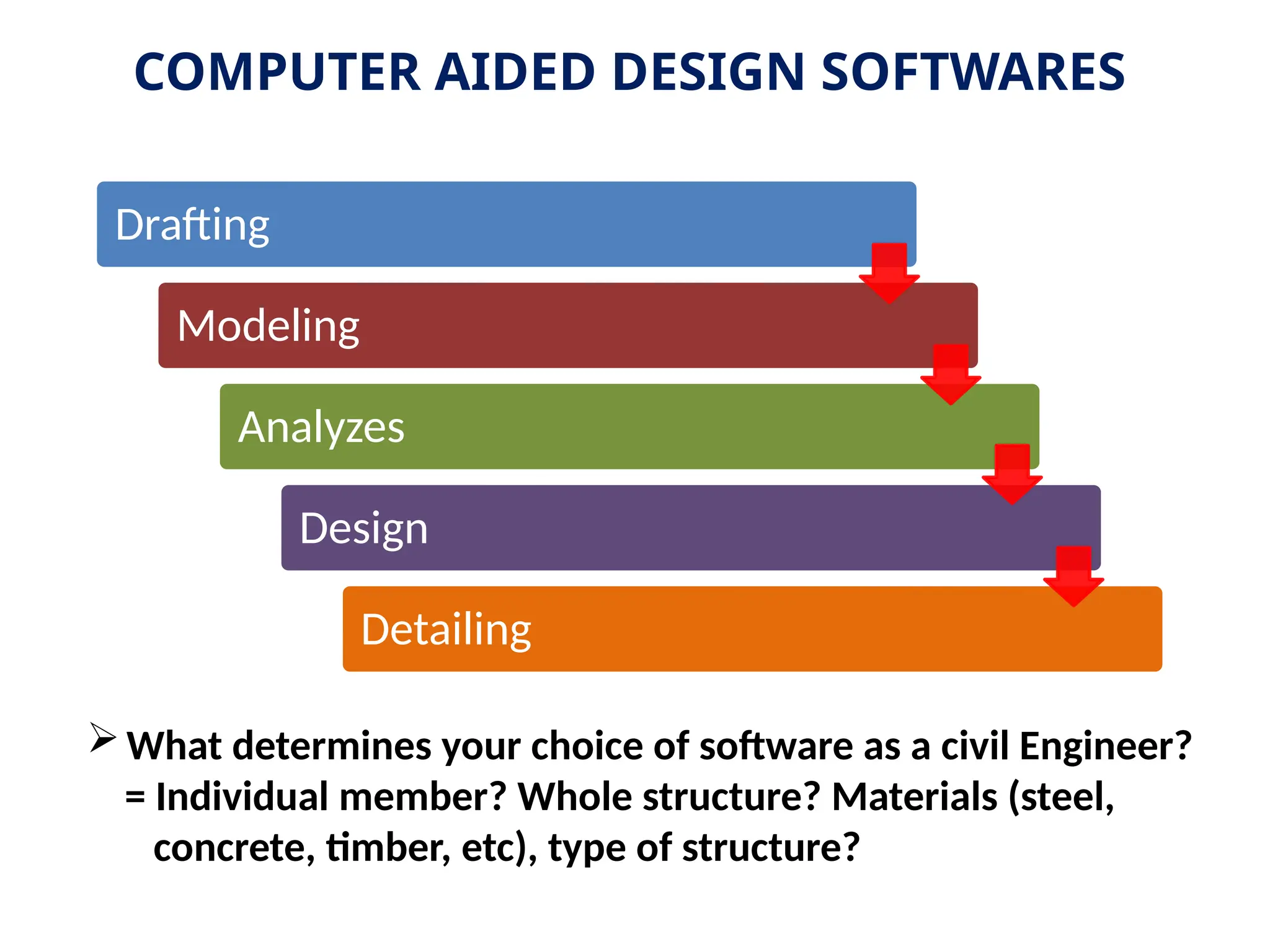 COMPUTER AIDED DESIGN SOFTWARES

Drafting

Modeling

Analyzes

Design

Detailing

➢ What determines your choice of software as a civil Engineer?
= Individual member? Whole structure? Materials (steel, concrete, timber, etc), type of structure?